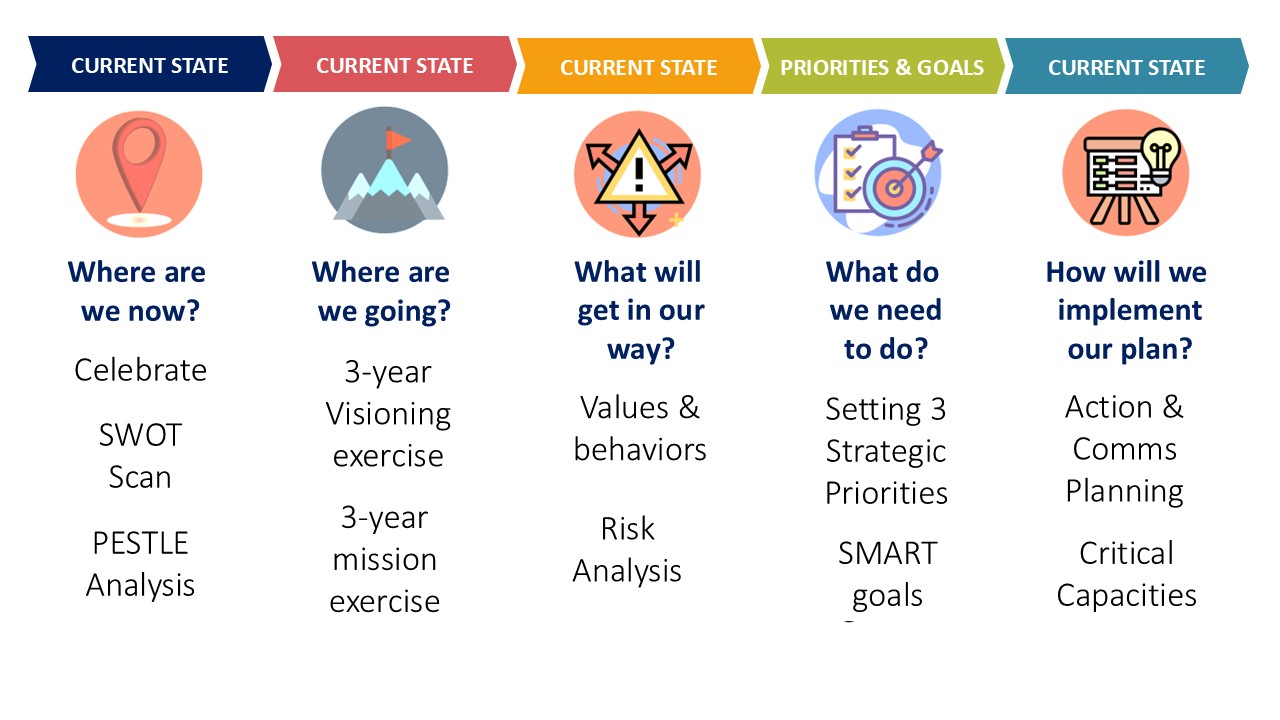 CURRENT STATE

Where are we now?

Celebrate

SWOT Scan

PESTLE Analysis

CURRENT STATE

Where are we going?

3-year Visioning exercise

3-year mission exercise

CURRENT STATE

What will get in our way?

Values & behaviors

Risk Analysis

PRIORITIES & GOALS

What do we need to do?

Setting 3 Strategic Priorities

SMART goals

CURRENT STATE

How will we implement our plan?

Action & Comms Planning

Critical Capacities